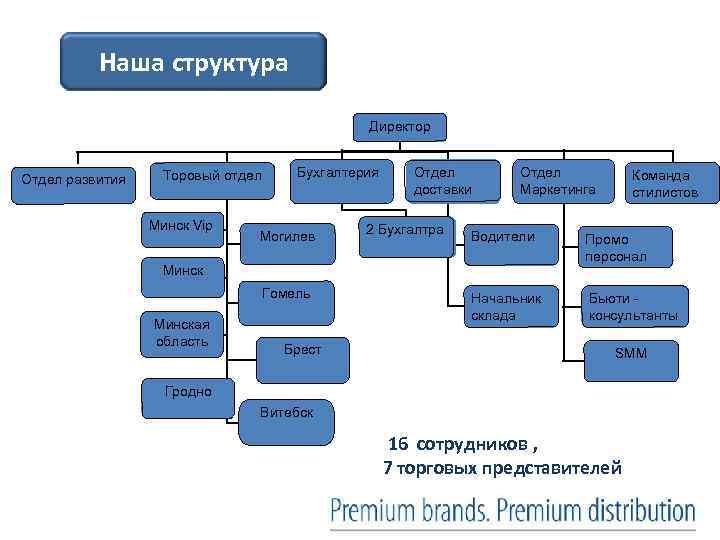 Наша структура

Директор

Отдел развития

Торовый отдел

Бухгалтерия

Отдел доставки

Отдел Маркетинга

Команда стилистов

Минск Vip

Могилев

Минск

Гомель

Минская область

Брест

Гродно

Витебск

2 Бухгалтра

Водители

Начальник склада

Промо персонал

Бьюти - консультанты

SMM

16 сотрудников ,
7 торговых представителей

Premium brands. Premium distribution